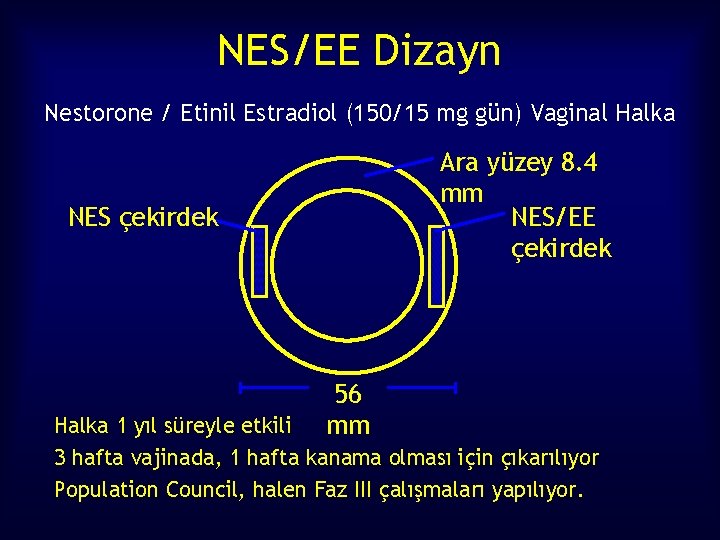 NES/EE Dizayn

Nestorone / Etinil Estradiol (150/15 mg gün) Vaginal Halka

Ara yüzey 8.4 mm

NES çekirdek

NES/EE çekirdek

56 mm

Halka 1 yıl süreyle etkili
3 hafta vajinada, 1 hafta kanama olması için çıkarılıyor
Population Council, halen Faz III çalışmaları yapılıyor.